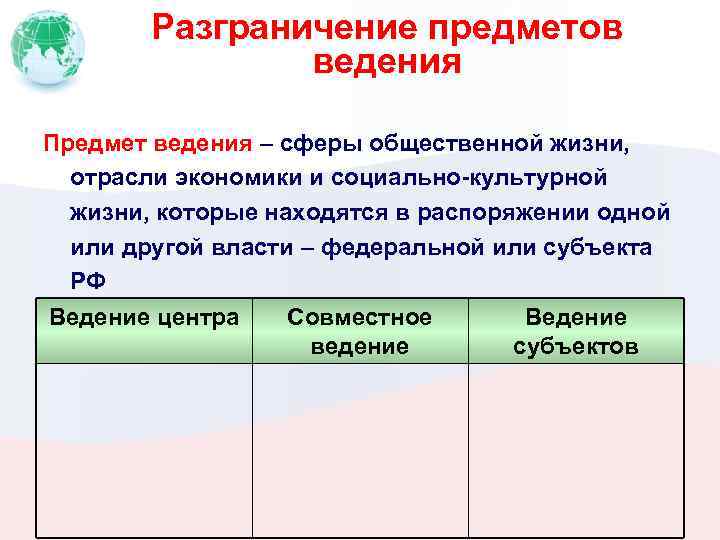 Разграничение предметов ведения

Предмет ведения – сферы общественной жизни, отрасли экономики и социально-культурной жизни, которые находятся в распоряжении одной или другой власти – федеральной или субъекта РФ

| Ведение центра | Совместное ведение | Ведение субъектов |
|---|---|---|
| | | |